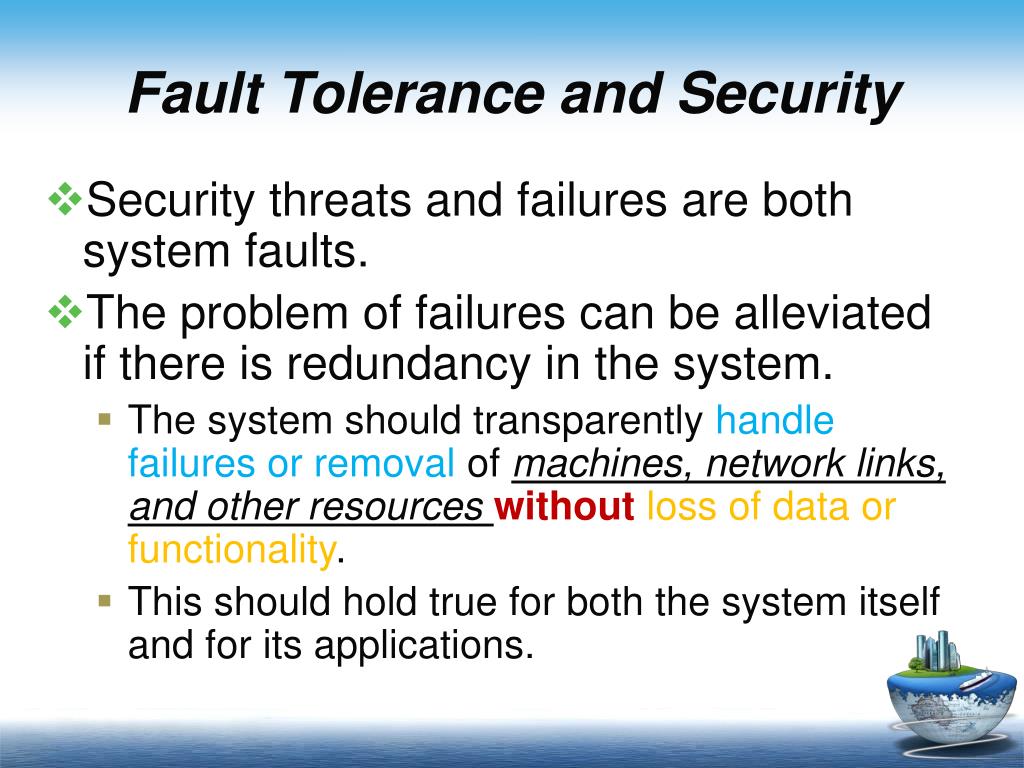 Fault Tolerance and Security

❖Security threats and failures are both system faults.

❖The problem of failures can be alleviated if there is redundancy in the system.

▪ The system should transparently handle failures or removal of machines, network links, and other resources without loss of data or functionality.

▪ This should hold true for both the system itself and for its applications.